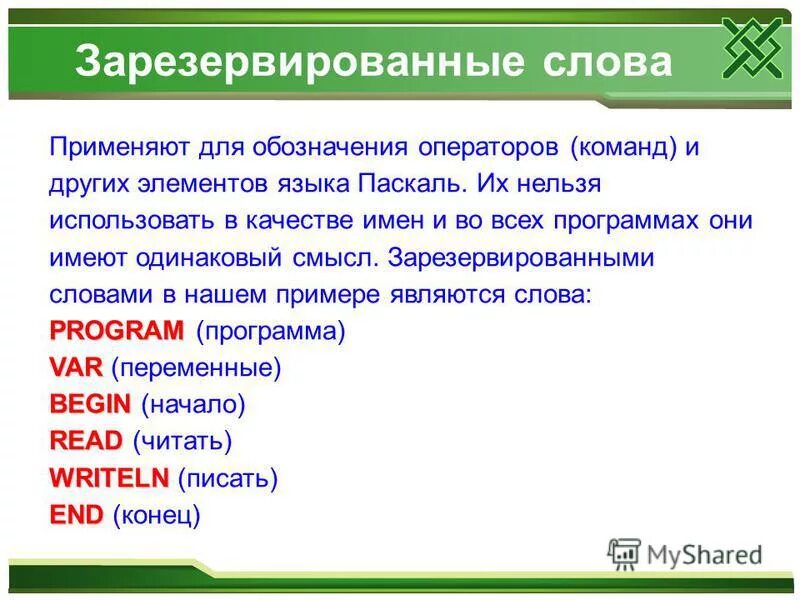 Зарезервированные слова

Применяют для обозначения операторов (команд) и других элементов языка Паскаль. Их нельзя использовать в качестве имен и во всех программах они имеют одинаковый смысл. Зарезервированными словами в нашем примере являются слова:
PROGRAM (программа)
VAR (переменные)
BEGIN (начало)
READ (читать)
WRITELN (писать)
END (конец)

MyShared